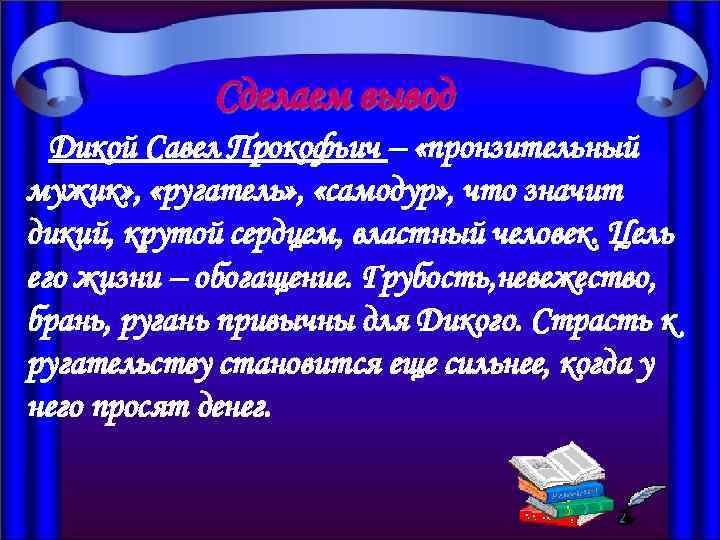 Сделаем вывод

Дикой Савел Прокофьич – «пронзительный мужик», «ругатель», «самодур», что значит дикий, крутой сердцем, властный человек. Цель его жизни – обогащение. Грубость,невежество, брань, ругань привычны для Дикого. Страсть к ругательству становится еще сильнее, когда у него просят денег.